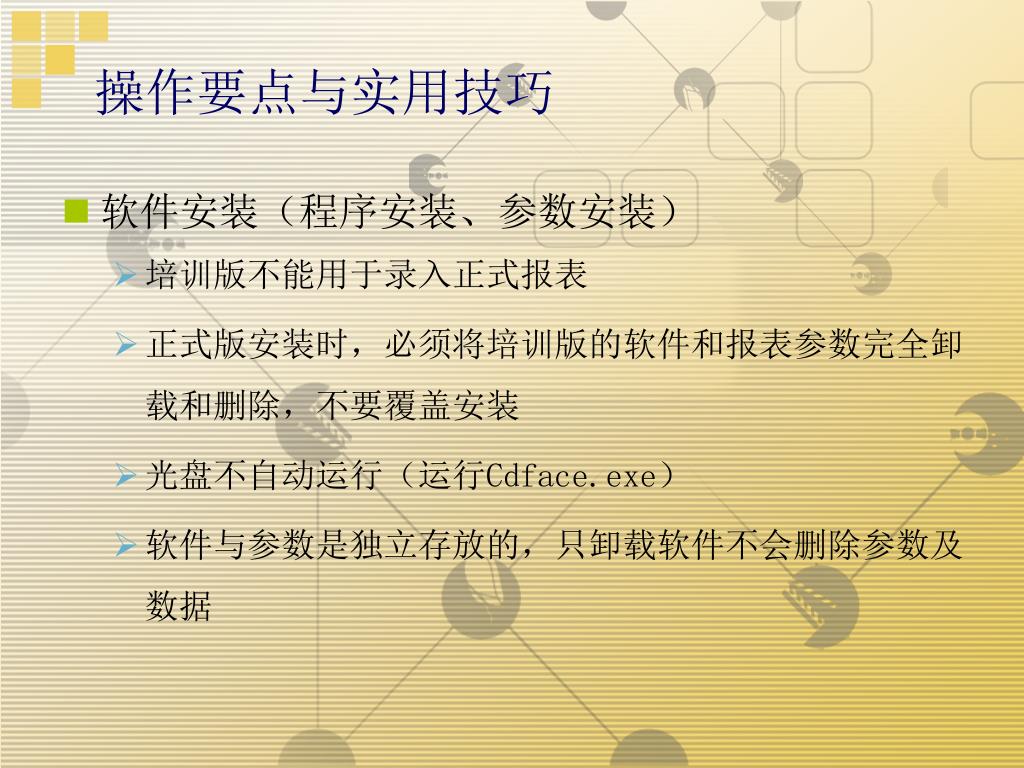 操作要点与实用技巧

软件安装（程序安装、参数安装）

培训版不能用于录入正式报表

正式版安装时，必须将培训版的软件和报表参数完全卸载和删除，不要覆盖安装

光盘不自动运行（运行Cdface.exe）

软件与参数是独立存放的，只卸载软件不会删除参数及数据